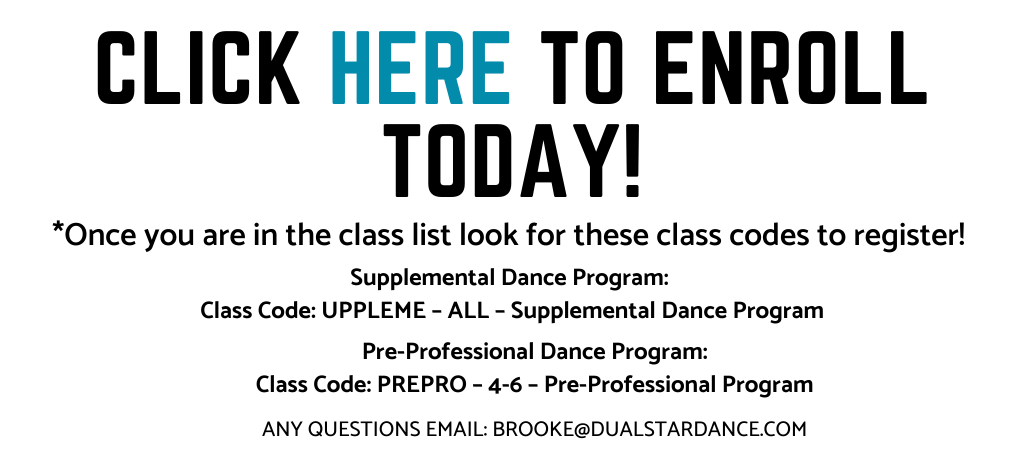 CLICK HERE TO ENROLL TODAY!

*Once you are in the class list look for these class codes to register!

Supplemental Dance Program:
Class Code: UPPLEME - ALL - Supplemental Dance Program

Pre-Professional Dance Program:
Class Code: PREPRO - 4-6 - Pre-Professional Program

ANY QUESTIONS EMAIL: BROOKE@DUALSTARDANCE.COM